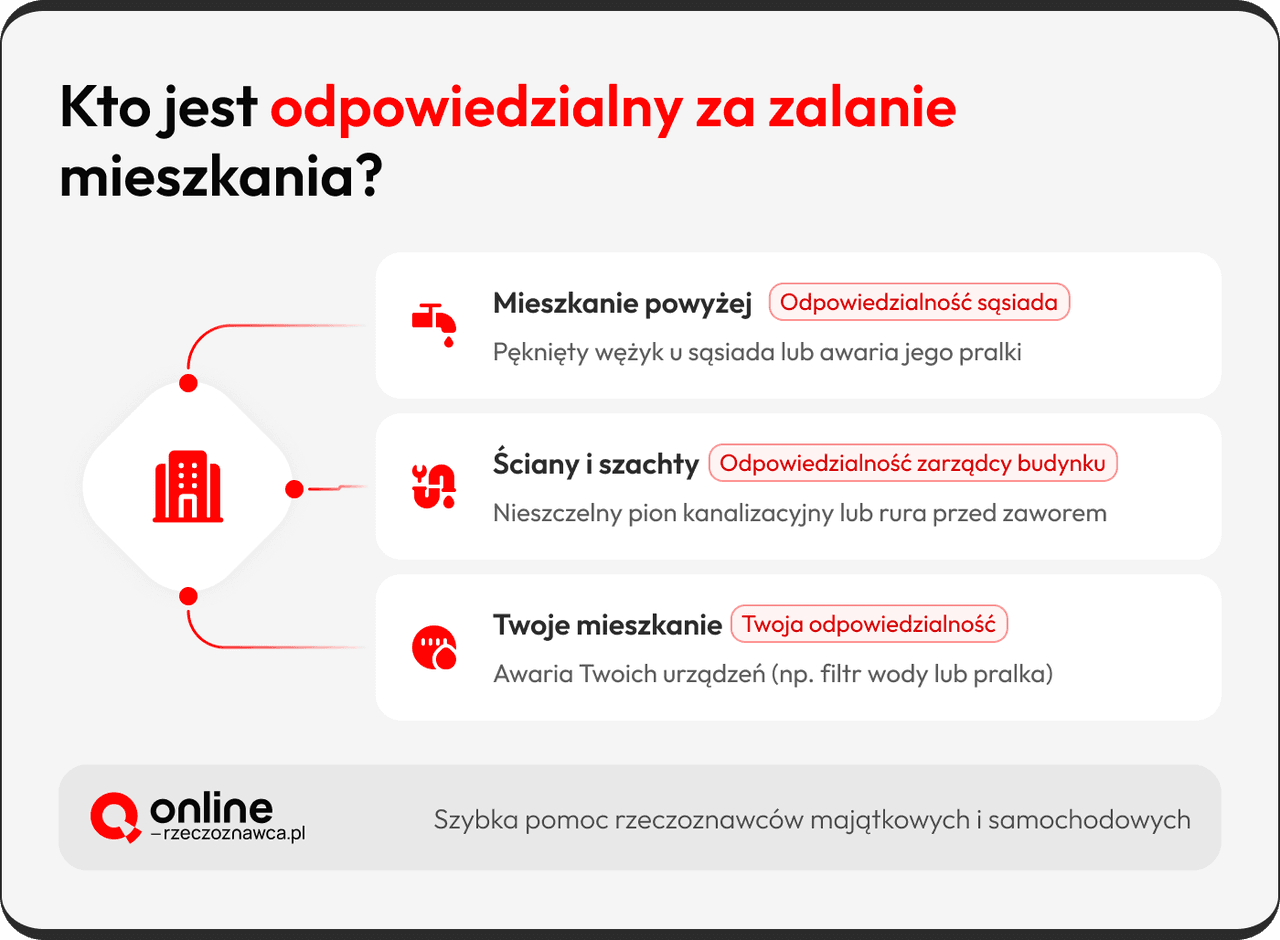 Kto jest odpowiedzialny za zalanie mieszkania?

Mieszkanie powyżej Odpowiedzialność sąsiada
Pęknięty wężyk u sąsiada lub awaria jego pralki

Ściany i szachty Odpowiedzialność zarządcy budynku
Nieszczelny pion kanalizacyjny lub rura przed zaworem

Twoje mieszkanie Twoja odpowiedzialność
Awaria Twoich urządzeń (np. filtr wody lub pralka)

online
–rzeczoznawca.pl

Szybka pomoc rzeczoznawców majątkowych i samochodowych